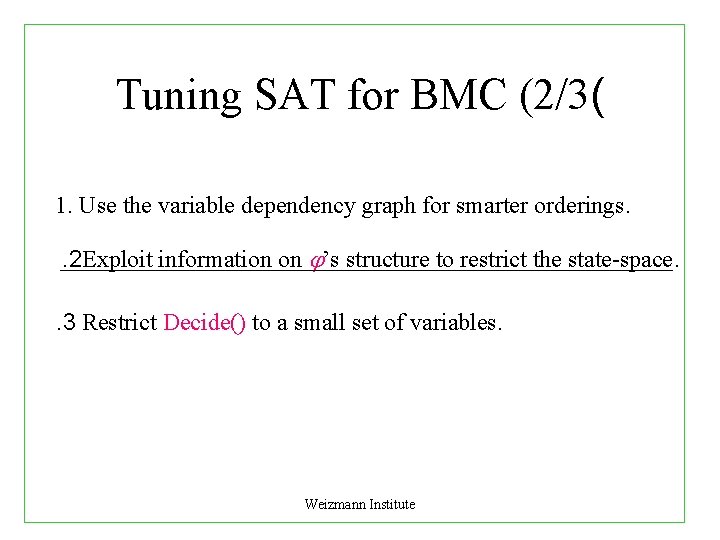 Tuning SAT for BMC (2/3(

1. Use the variable dependency graph for smarter orderings.

.2Exploit information on $\varphi$'s structure to restrict the state-space.

.3 Restrict Decide() to a small set of variables.

Weizmann Institute